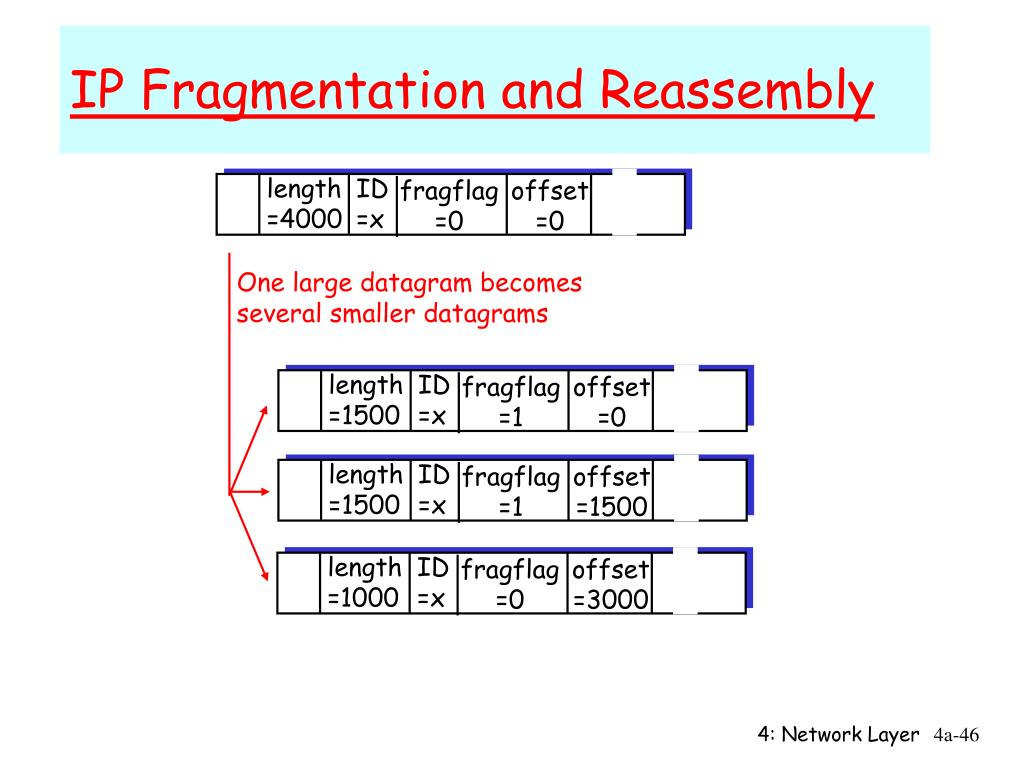 IP Fragmentation and Reassembly

| | length =4000 | ID =x | fragflag =0 | offset =0 | | |
|---|---|---|---|---|---|---|

One large datagram becomes several smaller datagrams

| | length =1500 | ID =x | fragflag =1 | offset =0 | | |
|---|---|---|---|---|---|---|

| | length =1500 | ID =x | fragflag =1 | offset =1500 | | |
|---|---|---|---|---|---|---|

| | length =1000 | ID =x | fragflag =0 | offset =3000 | | |
|---|---|---|---|---|---|---|

4: Network Layer 4a-46